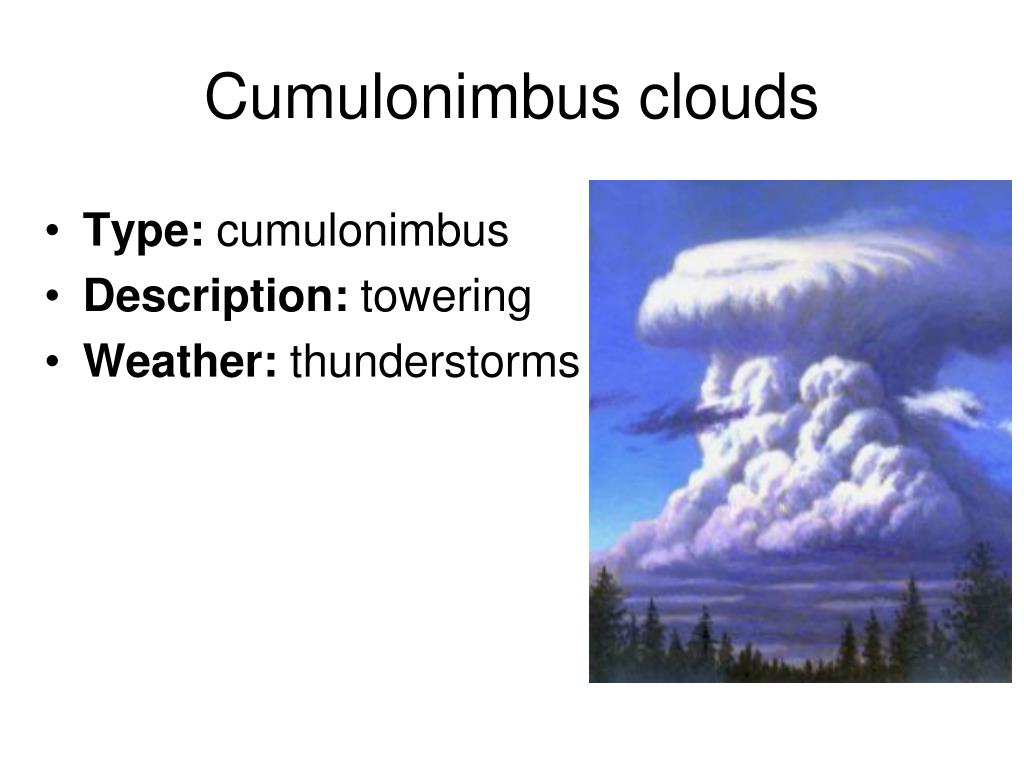 Cumulonimbus clouds

• Type: cumulonimbus
• Description: towering
• Weather: thunderstorms